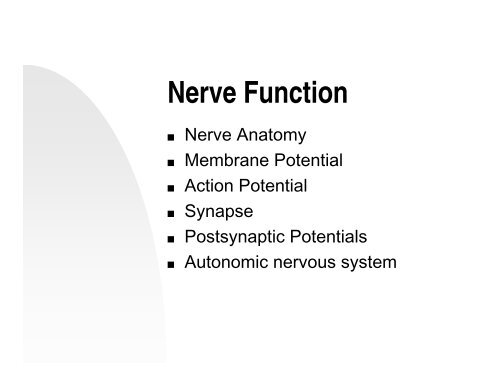 Nerve Function

■ Nerve Anatomy
■ Membrane Potential
■ Action Potential
■ Synapse
■ Postsynaptic Potentials
■ Autonomic nervous system